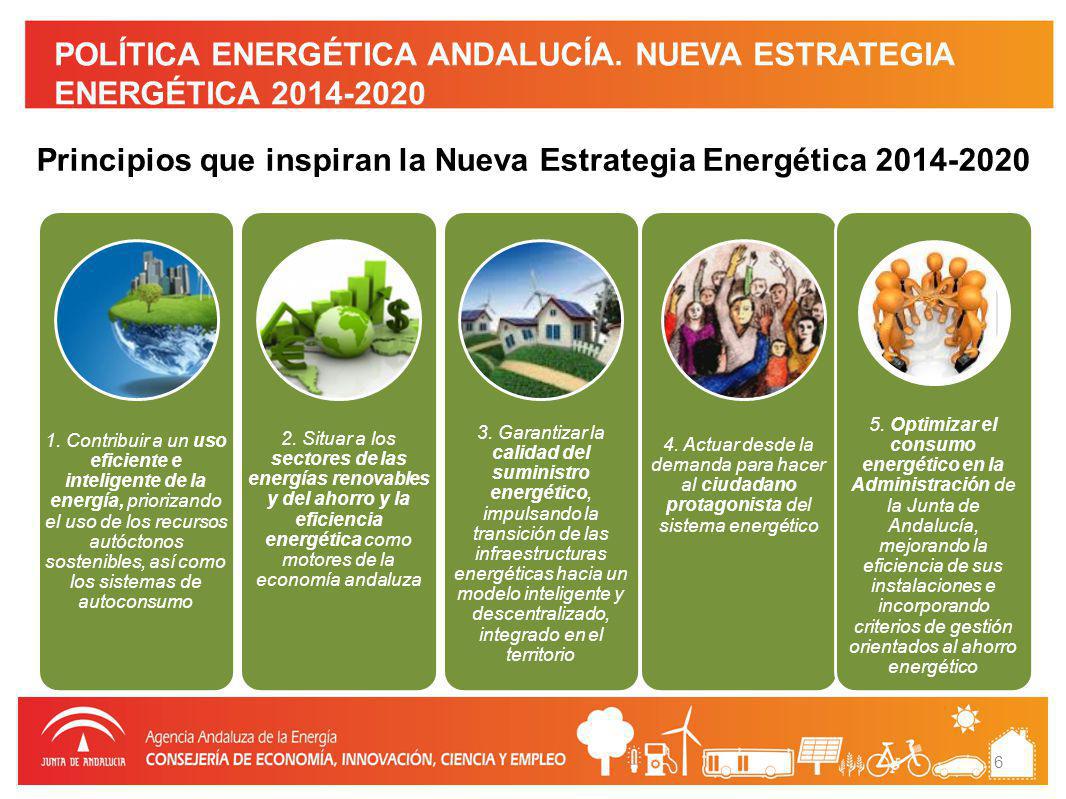 POLÍTICA ENERGÉTICA ANDALUCÍA. NUEVA ESTRATEGIA ENERGÉTICA 2014-2020

Principios que inspiran la Nueva Estrategia Energética 2014-2020

1. Contribuir a un uso eficiente e inteligente de la energía, priorizando el uso de los recursos autóctonos sostenibles, así como los sistemas de autoconsumo

2. Situar a los sectores de las energías renovables y del ahorro y la eficiencia energética como motores de la economía andaluza

3. Garantizar la calidad del suministro energético, impulsando la transición de las infraestructuras energéticas hacia un modelo inteligente y descentralizado, integrado en el territorio

4. Actuar desde la demanda para hacer al ciudadano protagonista del sistema energético

5. Optimizar el consumo energético en la Administración de la Junta de Andalucía, mejorando la eficiencia de sus instalaciones e incorporando criterios de gestión orientados al ahorro energético

JUNTA DE ANDALUCIA
Agencia Andaluza de la Energía
CONSEJERÍA DE ECONOMÍA, INNOVACIÓN, CIENCIA Y EMPLEO

6